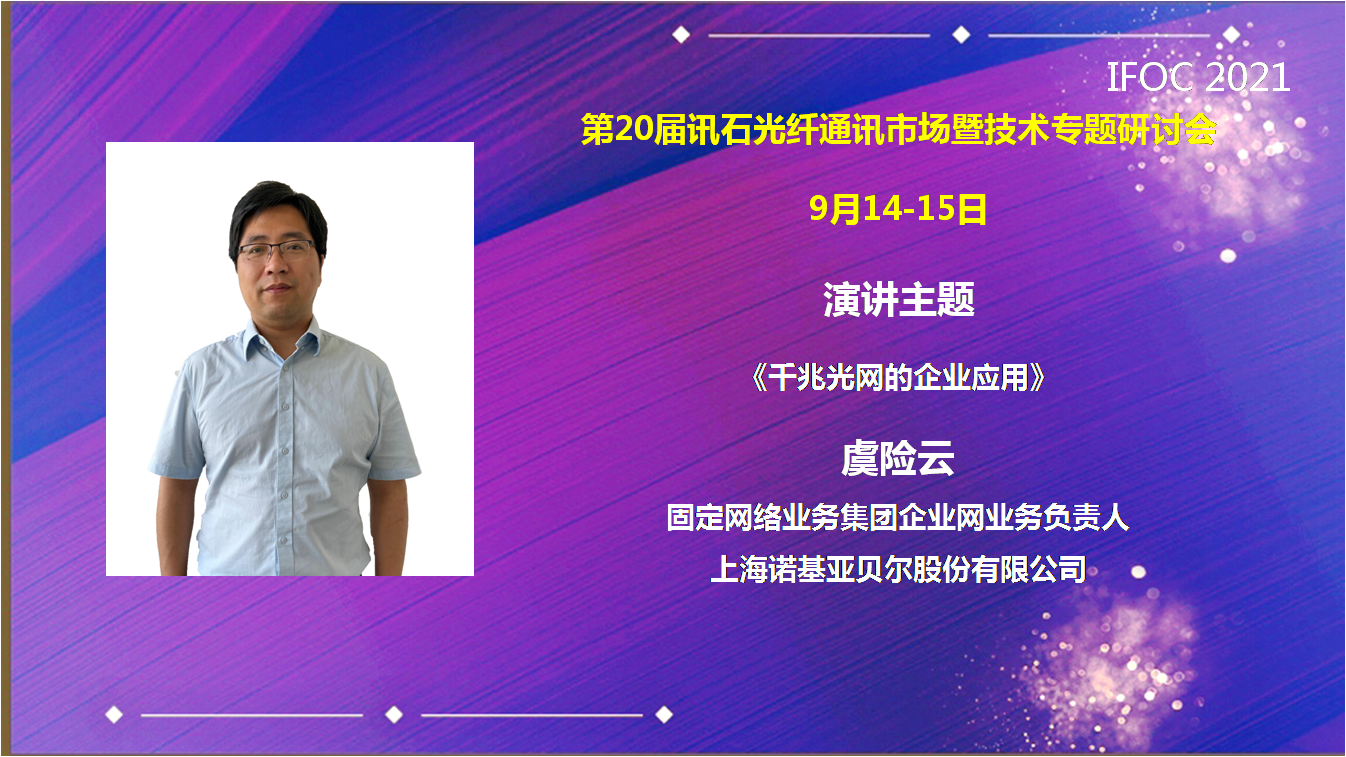 IFOC 2021

第20届讯石光纤通讯市场暨技术专题研讨会

9月14-15日

演讲主题

《千兆光网的企业应用》

虞险云

固定网络业务集团企业网业务负责人

上海诺基亚贝尔股份有限公司